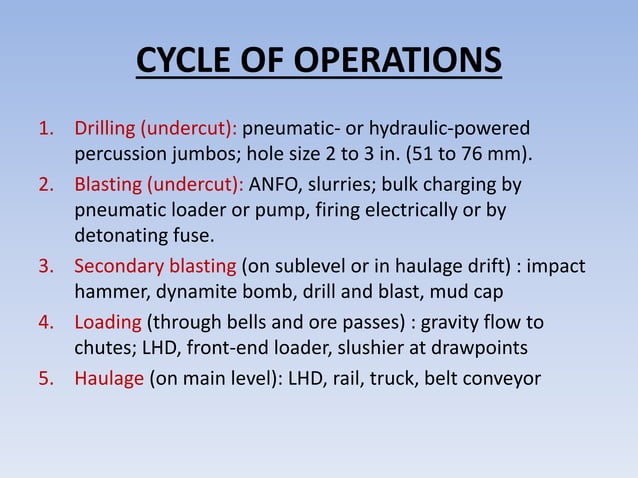 CYCLE OF OPERATIONS

1. Drilling (undercut): pneumatic- or hydraulic-powered percussion jumbos; hole size 2 to 3 in. (51 to 76 mm).

2. Blasting (undercut): ANFO, slurries; bulk charging by pneumatic loader or pump, firing electrically or by detonating fuse.

3. Secondary blasting (on sublevel or in haulage drift) : impact hammer, dynamite bomb, drill and blast, mud cap

4. Loading (through bells and ore passes) : gravity flow to chutes; LHD, front-end loader, slushier at drawpoints

5. Haulage (on main level): LHD, rail, truck, belt conveyor